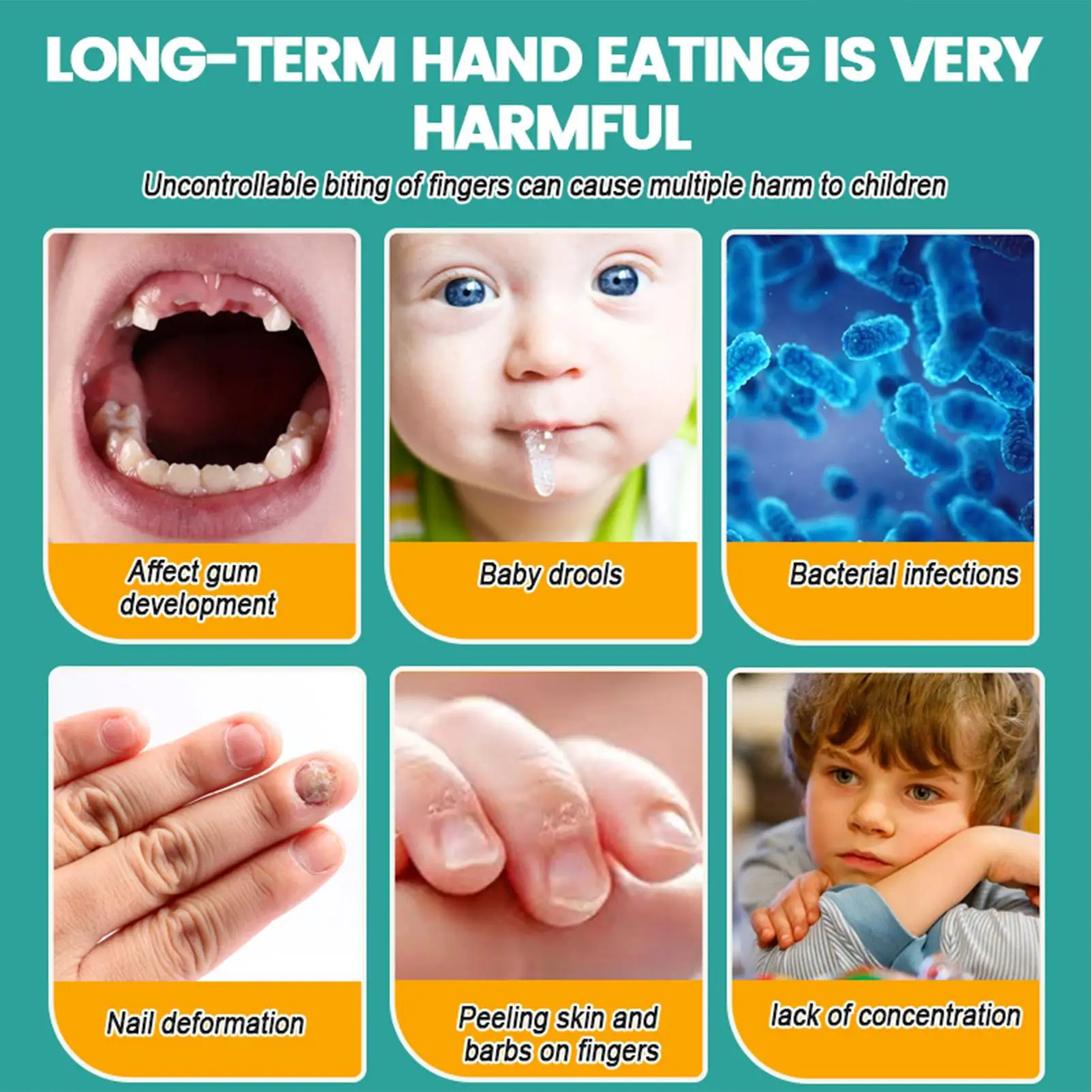 LONG-TERM HAND EATING IS VERY HARMFUL

Uncontrollable biting of fingers can cause multiple harm to children

Affect gum development

Baby drools

Bacterial infections

Nail deformation

Peeling skin and barbs on fingers

lack of concentration